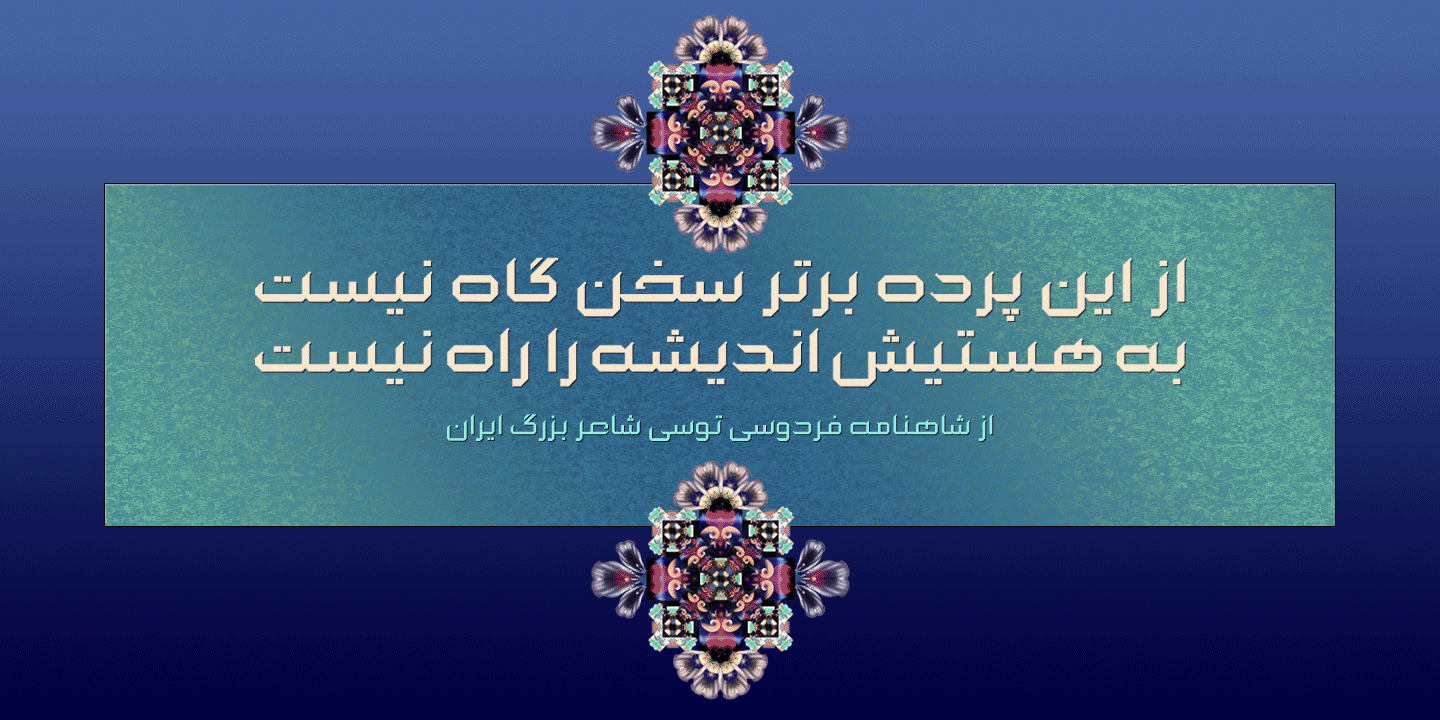 از این پرده برتر سخن گاه نیست
به هستیش اندیشه را راه نیست

از شاهنامه فردوسی توسی شاعر بزرگ ایران